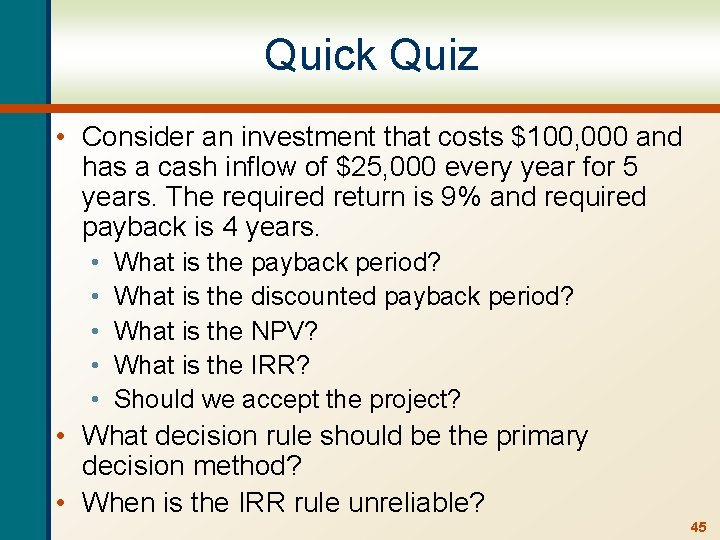 Quick Quiz

• Consider an investment that costs \$100,000 and has a cash inflow of \$25,000 every year for 5 years. The required return is 9% and required payback is 4 years.
  • What is the payback period?
  • What is the discounted payback period?
  • What is the NPV?
  • What is the IRR?
  • Should we accept the project?
• What decision rule should be the primary decision method?
• When is the IRR rule unreliable?

45